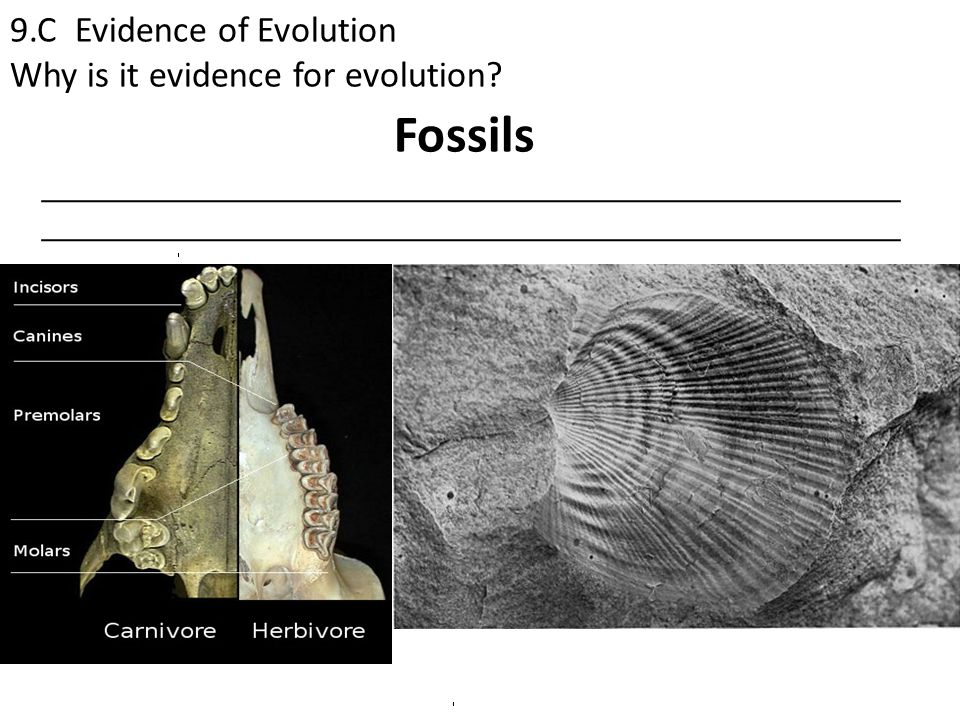 9.C Evidence of Evolution
Why is it evidence for evolution?

Fossils

Incisors
Canines
Premolars
Molars
Carnivore Herbivore